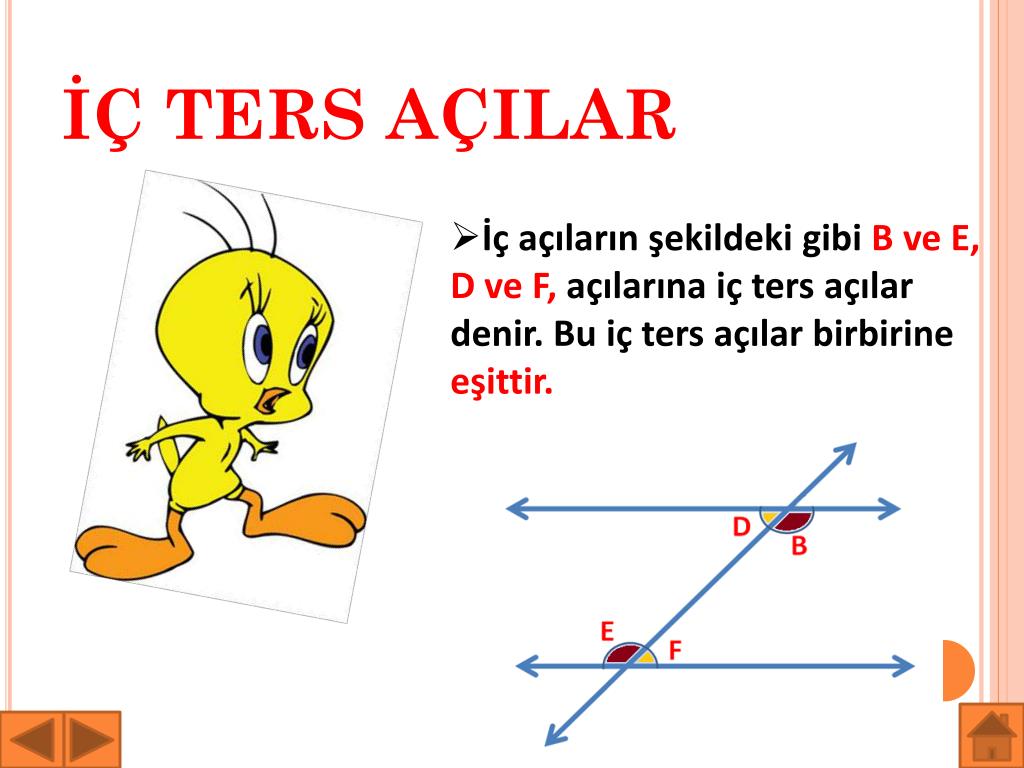 İÇ TERS AÇILAR

➢İç açıların şekildeki gibi B ve E, D ve F, açılarına iç ters açılar denir. Bu iç ters açılar birbirine eşittir.

D
B
E
F